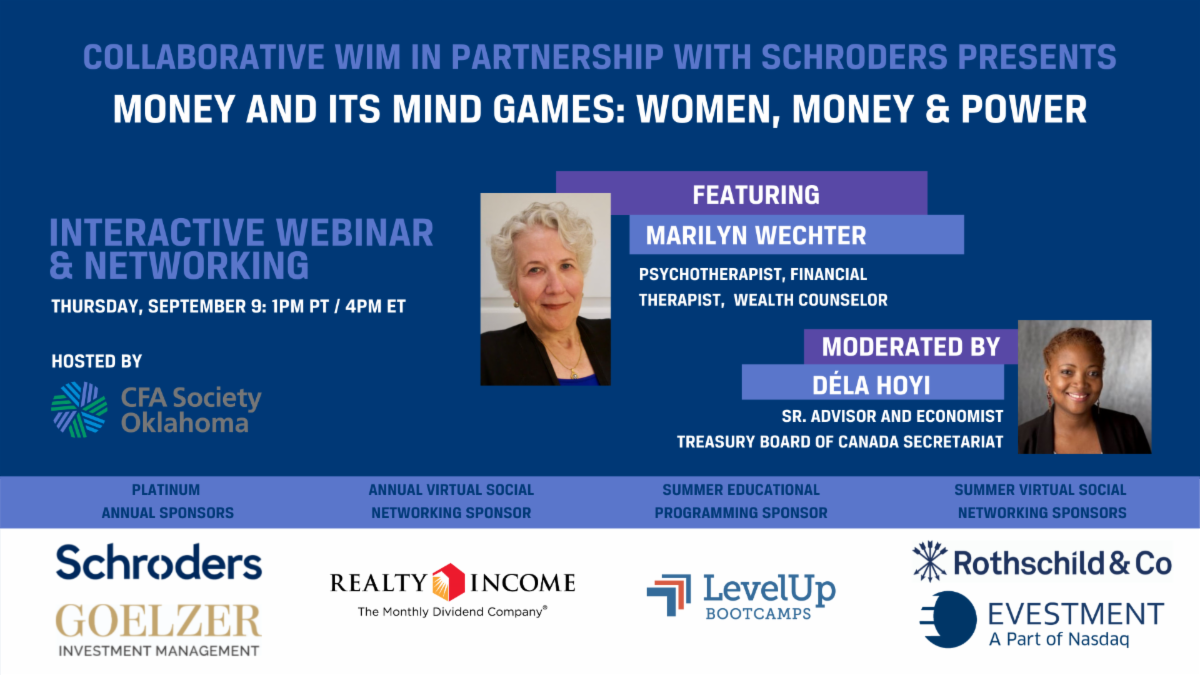 COLLABORATIVE WIM IN PARTNERSHIP WITH SCHRODERS PRESENTS
MONEY AND ITS MIND GAMES: WOMEN, MONEY & POWER

INTERACTIVE WEBINAR & NETWORKING
THURSDAY, SEPTEMBER 9: 1PM PT / 4PM ET

HOSTED BY
CFA Society Oklahoma

FEATURING
MARILYN WECHTER
PSYCHOTHERAPIST, FINANCIAL THERAPIST, WEALTH COUNSELOR

MODERATED BY
DÉLA HOYI
SR. ADVISOR AND ECONOMIST
TREASURY BOARD OF CANADA SECRETARIAT

PLATINUM ANNUAL SPONSORS
ANNUAL VIRTUAL SOCIAL NETWORKING SPONSOR
SUMMER EDUCATIONAL PROGRAMMING SPONSOR
SUMMER VIRTUAL SOCIAL NETWORKING SPONSORS

Schroders
GOELZER
INVESTMENT MANAGEMENT

REALTY INCOME
The Monthly Dividend Company®

LevelUp
BOOTCAMPS

Rothschild & Co

EVESTMENT
A Part of Nasdaq